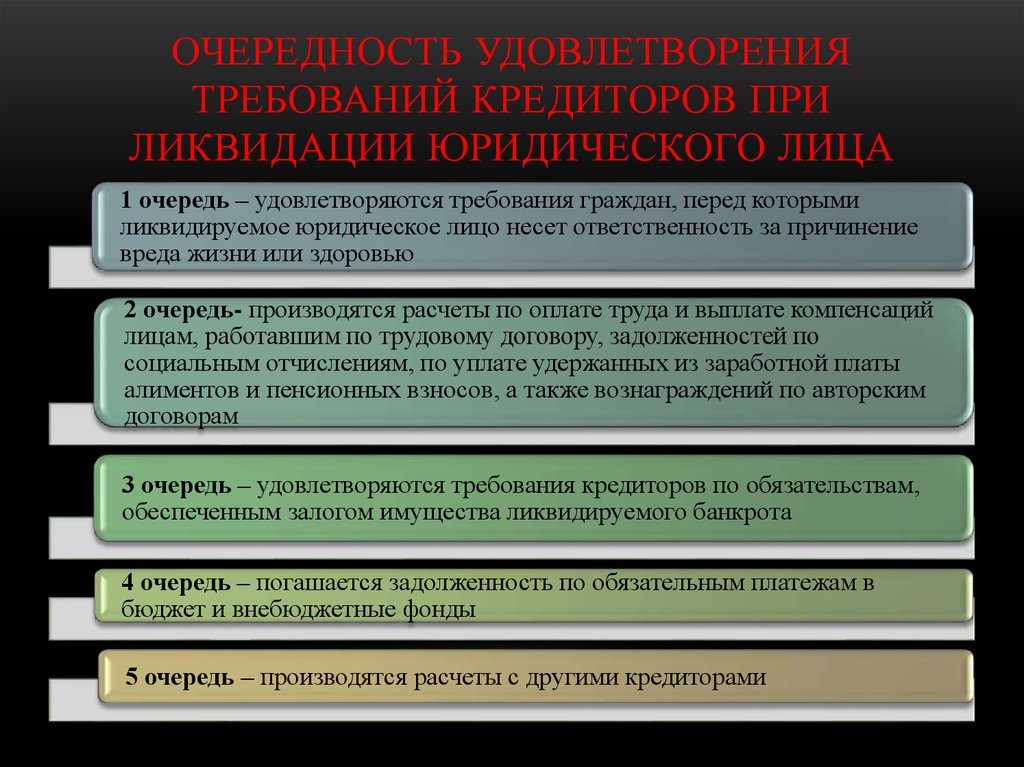 ОЧЕРЕДНОСТЬ УДОВЛЕТВОРЕНИЯ ТРЕБОВАНИЙ КРЕДИТОРОВ ПРИ ЛИКВИДАЦИИ ЮРИДИЧЕСКОГО ЛИЦА

1 очередь – удовлетворяются требования граждан, перед которыми ликвидируемое юридическое лицо несет ответственность за причинение вреда жизни или здоровью

2 очередь- производятся расчеты по оплате труда и выплате компенсаций лицам, работавшим по трудовому договору, задолженностей по социальным отчислениям, по уплате удержанных из заработной платы алиментов и пенсионных взносов, а также вознаграждений по авторским договорам

3 очередь – удовлетворяются требования кредиторов по обязательствам, обеспеченным залогом имущества ликвидируемого банкрота

4 очередь – погашается задолженность по обязательным платежам в бюджет и внебюджетные фонды

5 очередь – производятся расчеты с другими кредиторами